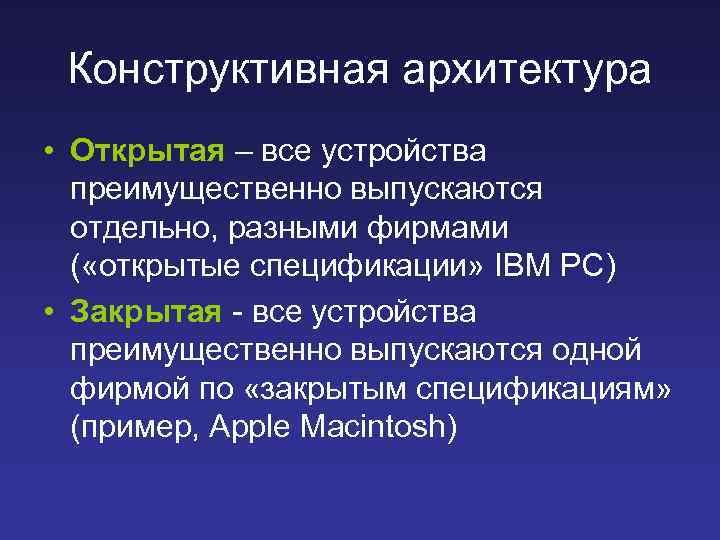 Конструктивная архитектура

• Открытая – все устройства преимущественно выпускаются отдельно, разными фирмами («открытые спецификации» IBM PC)

• Закрытая - все устройства преимущественно выпускаются одной фирмой по «закрытым спецификациям» (пример, Apple Macintosh)